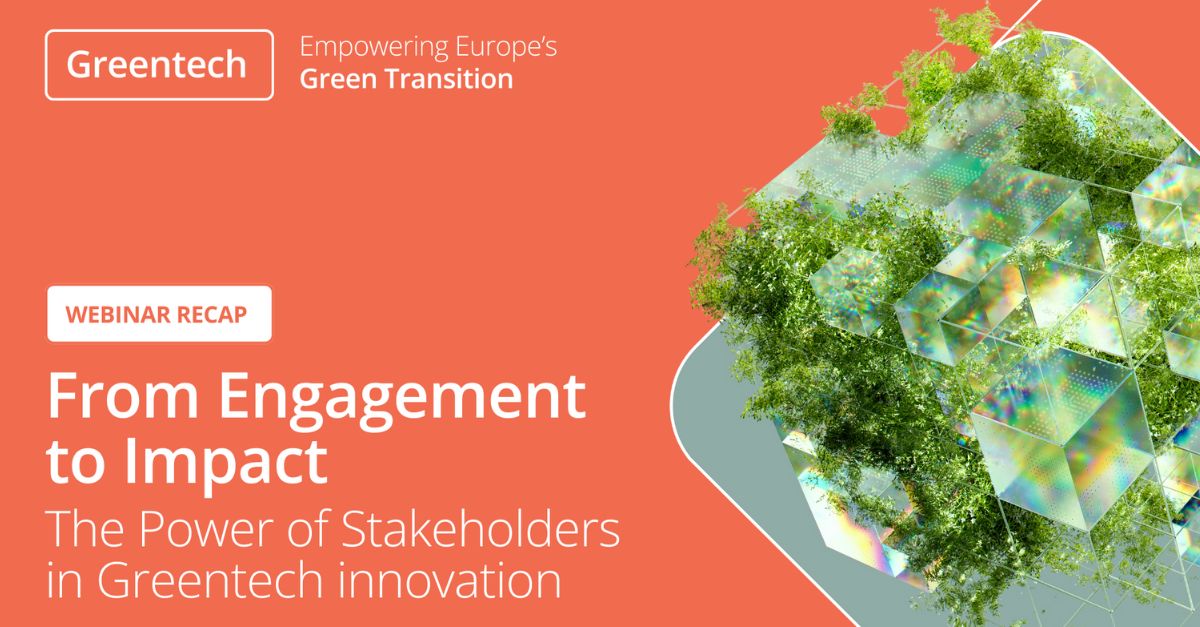 Greentech

Empowering Europe's
Green Transition

WEBINAR RECAP

From Engagement to Impact
The Power of Stakeholders in Greentech innovation